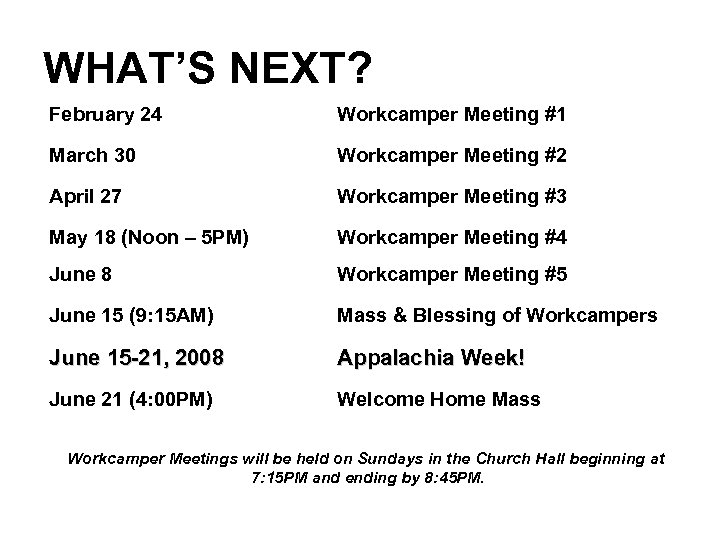 WHAT'S NEXT?

| | |
|---|---|
| February 24 | Workcamper Meeting #1 |
| March 30 | Workcamper Meeting #2 |
| April 27 | Workcamper Meeting #3 |
| May 18 (Noon – 5PM) | Workcamper Meeting #4 |
| June 8 | Workcamper Meeting #5 |
| June 15 (9:15AM) | Mass & Blessing of Workcampers |
| June 15-21, 2008 | Appalachia Week! |
| June 21 (4:00PM) | Welcome Home Mass |

Workcamper Meetings will be held on Sundays in the Church Hall beginning at 7:15PM and ending by 8:45PM.